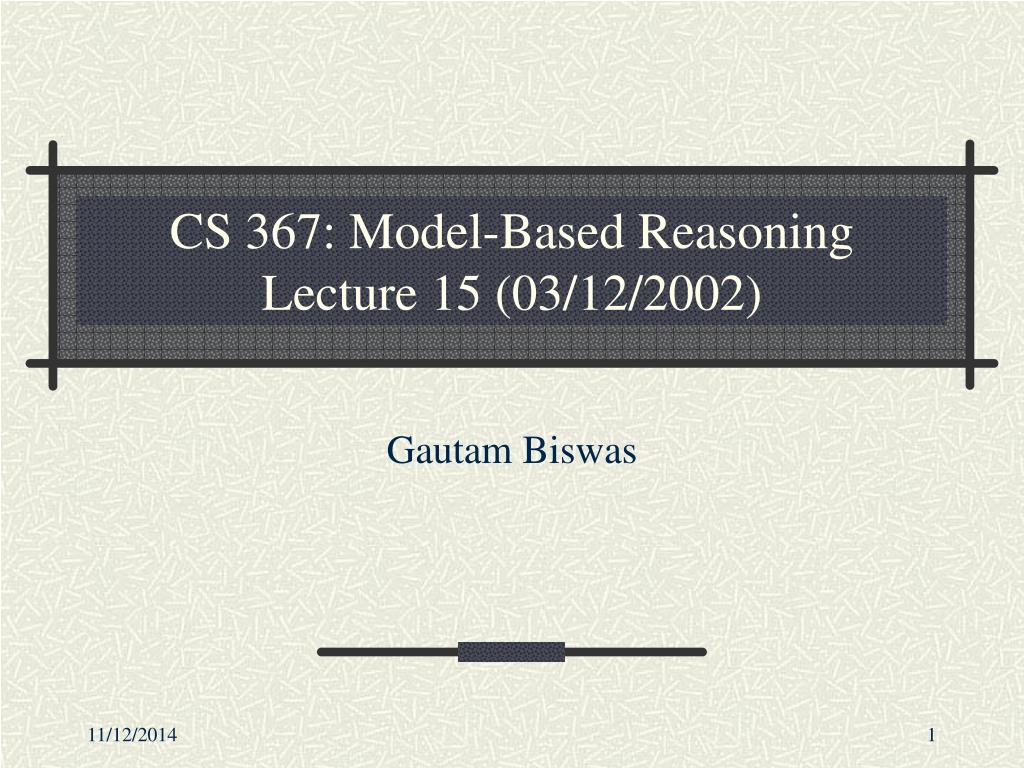 CS 367: Model-Based Reasoning
Lecture 15 (03/12/2002)

Gautam Biswas

11/12/2014

1